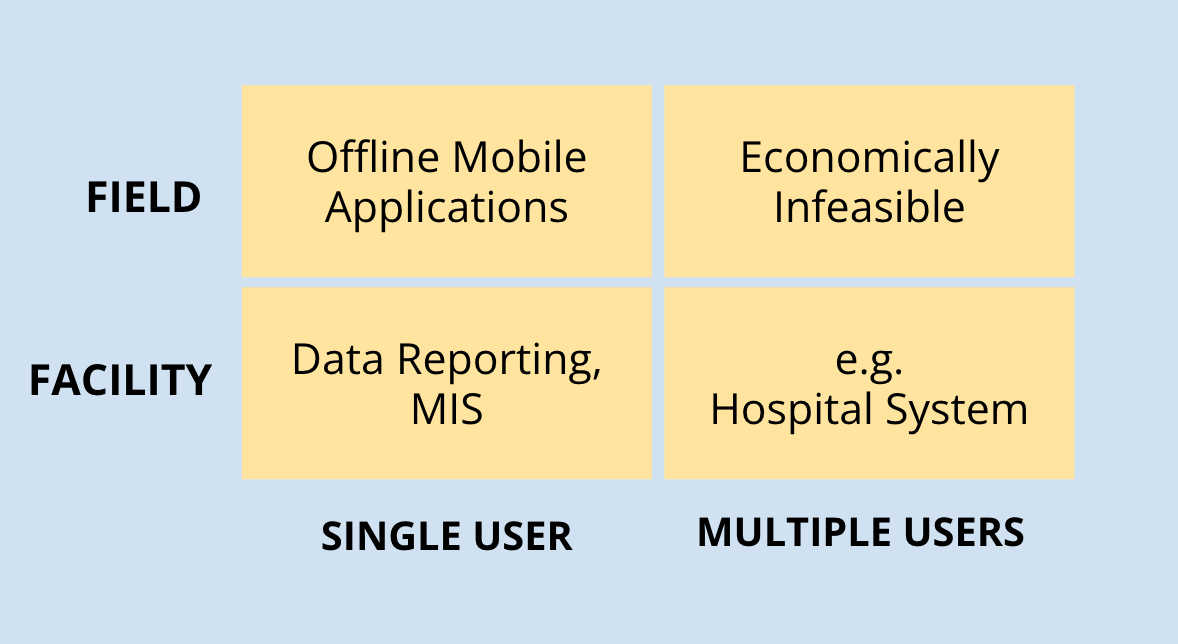 | | SINGLE USER | MULTIPLE USERS |
|---|---|---|
| FIELD | Offline Mobile Applications | Economically Infeasible |
| FACILITY | Data Reporting, MIS | e.g. Hospital System |